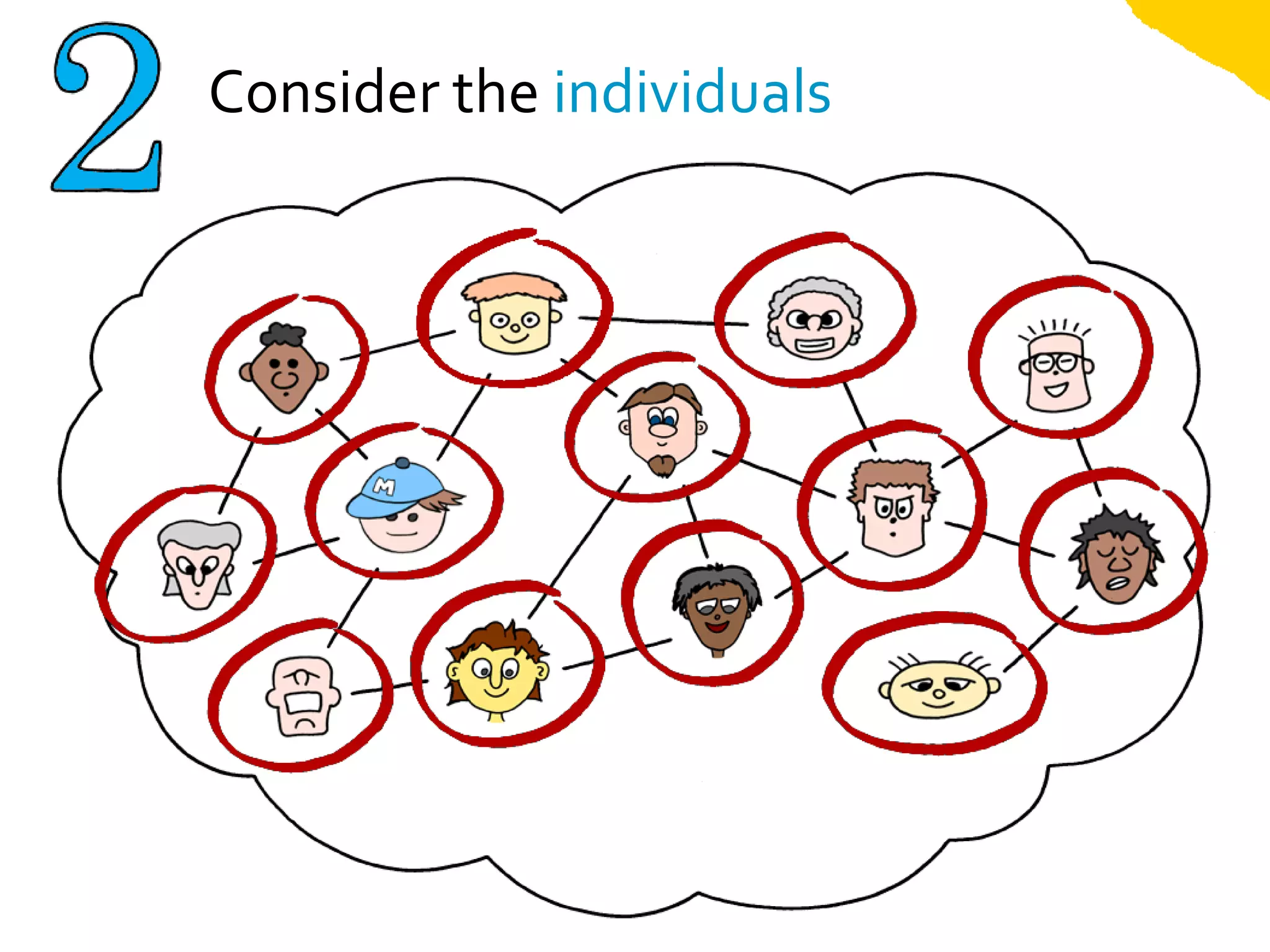 2

Consider the individuals

M